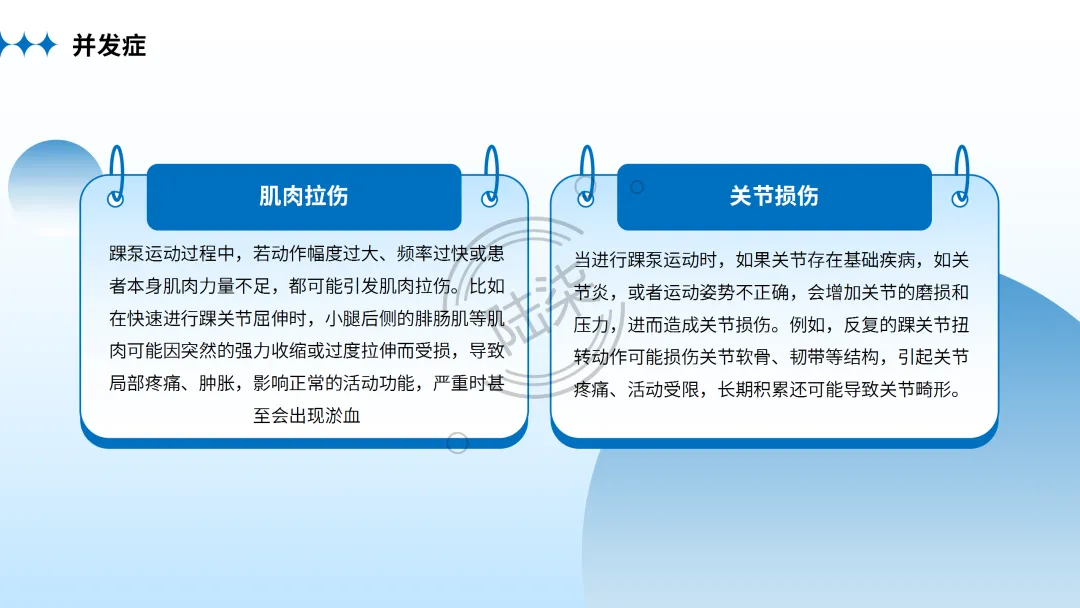 并发症

肌肉拉伤

踝泵运动过程中，若动作幅度过大、频率过快或患者本身肌肉力量不足，都可能引发肌肉拉伤。比如在快速进行踝关节屈伸时，小腿后侧的腓肠肌等肌肉可能因突然的强力收缩或过度拉伸而受损，导致局部疼痛、肿胀，影响正常的活动功能，严重时甚至会出现淤血

关节损伤

当进行踝泵运动时，如果关节存在基础疾病，如关节炎，或者运动姿势不正确，会增加关节的磨损和压力，进而造成关节损伤。例如，反复的踝关节扭转动作可能损伤关节软骨、韧带等结构，引起关节疼痛、活动受限，长期积累还可能导致关节畸形。

陆沫